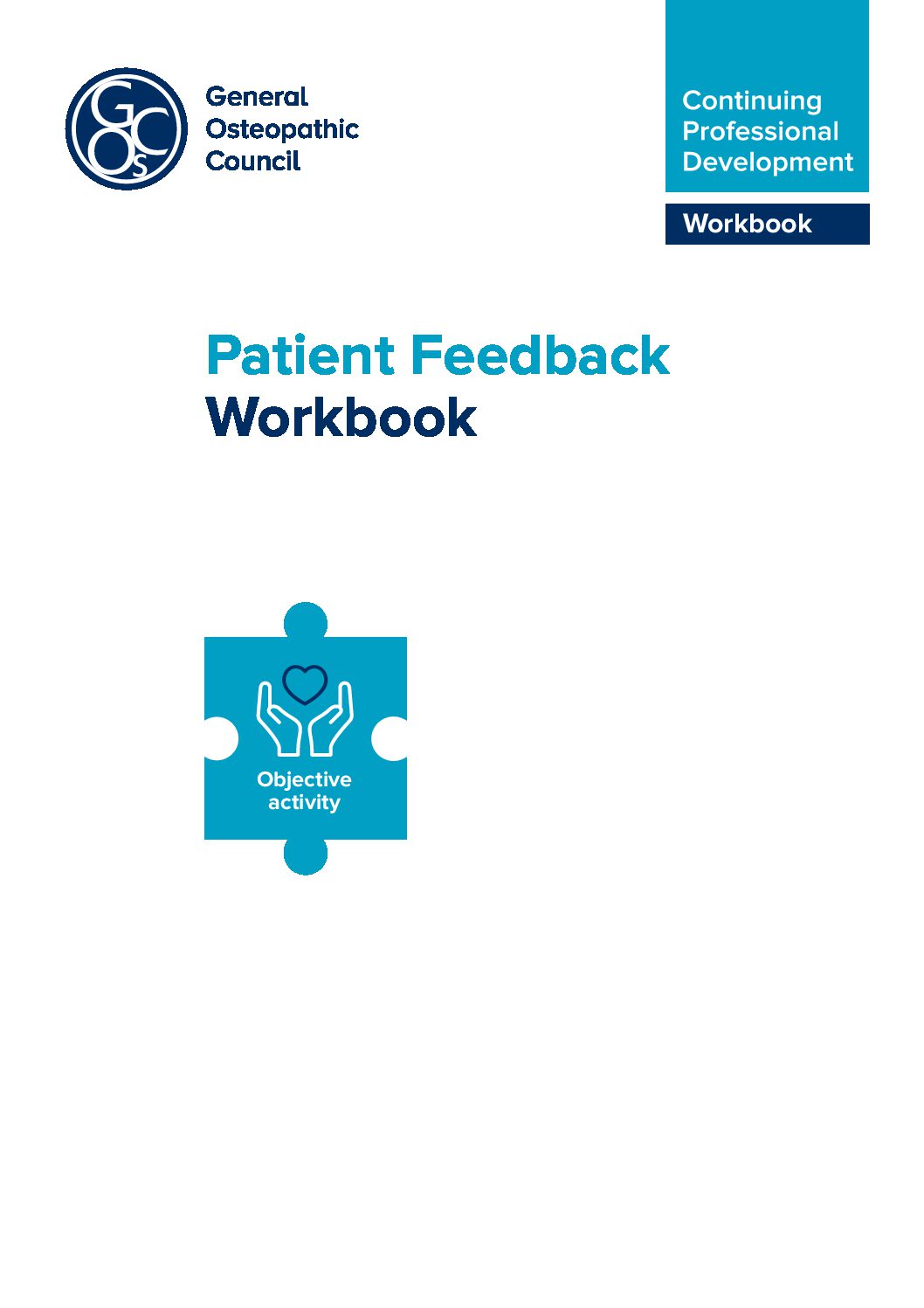 GOsC

General Osteopathic Council

Continuing Professional Development

Workbook

Patient Feedback Workbook

Objective activity